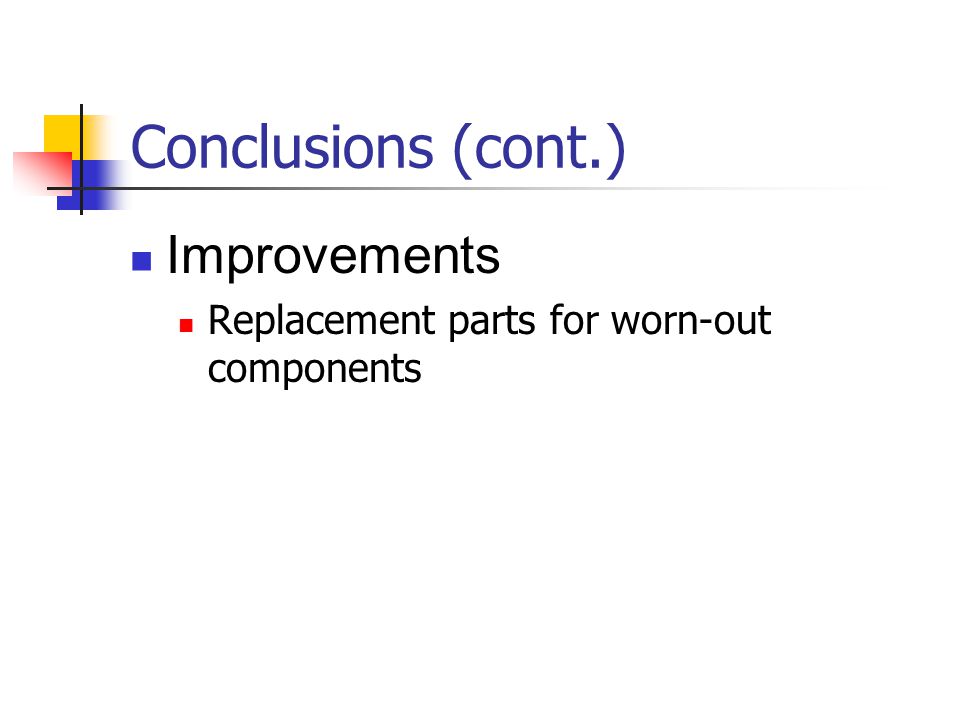 Conclusions (cont.)

Improvements

Replacement parts for worn-out components